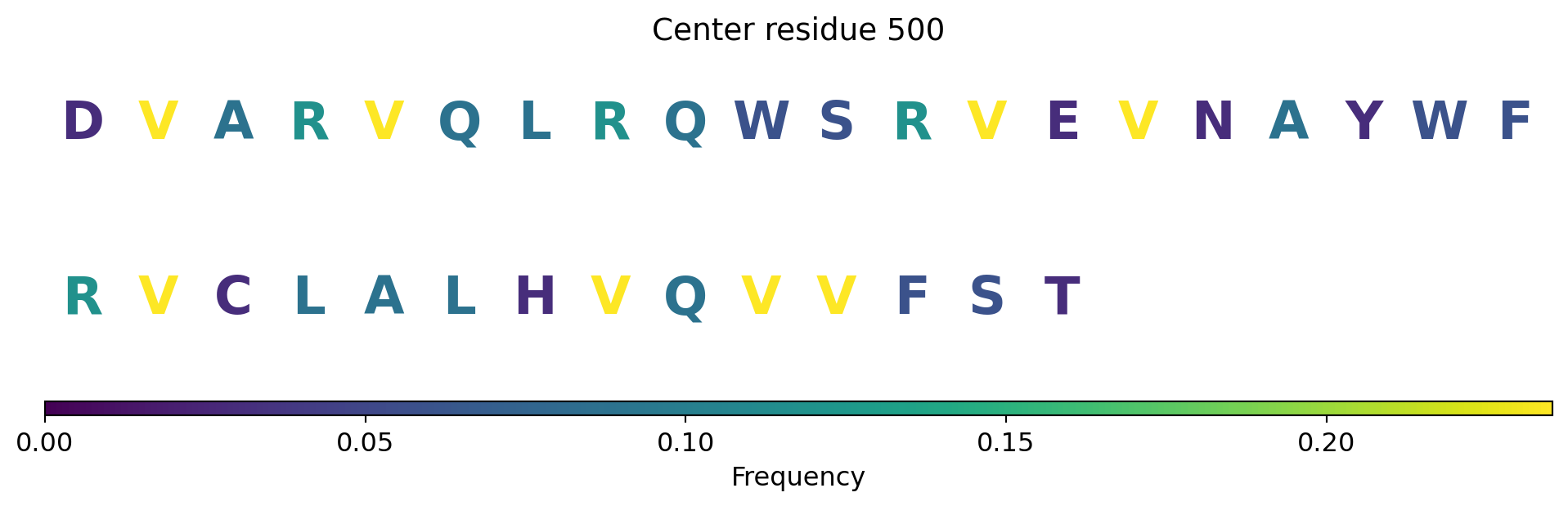 Center residue 500

D V A R V Q L R Q W S R V E V N A Y W F

R V C L A L H V Q V V F S T

0.00 0.05 0.10 0.15 0.20

Frequency